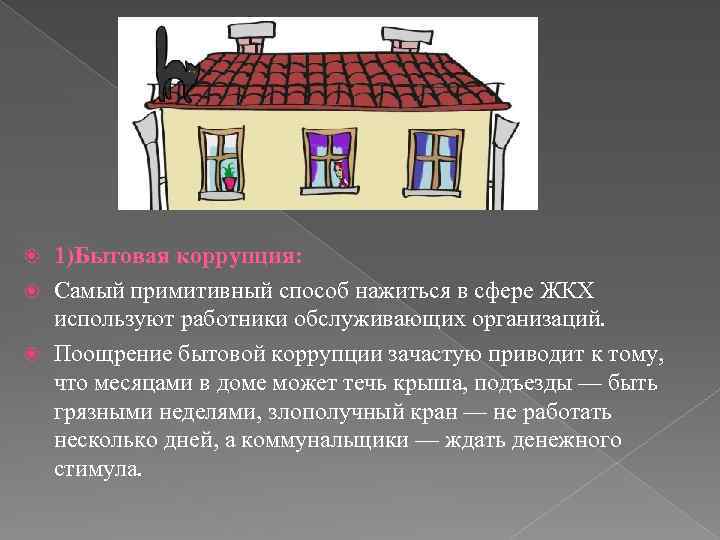 1)Бытовая коррупция:

Самый примитивный способ нажиться в сфере ЖКХ используют работники обслуживающих организаций.

Поощрение бытовой коррупции зачастую приводит к тому, что месяцами в доме может течь крыша, подъезды — быть грязными неделями, злополучный кран — не работать несколько дней, а коммунальщики — ждать денежного стимула.